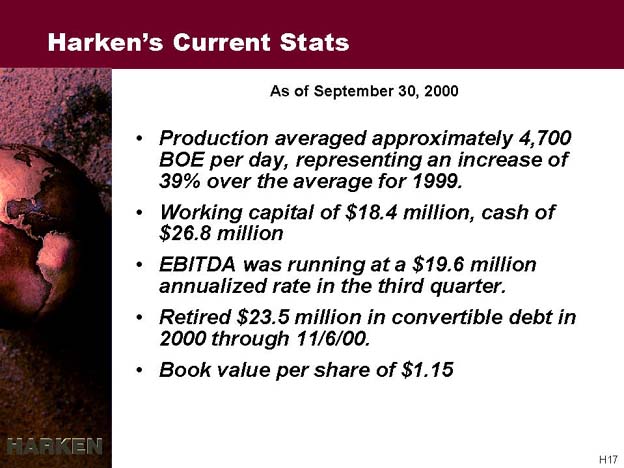 Harken's Current Stats

As of September 30, 2000

• Production averaged approximately 4,700 BOE per day, representing an increase of 39% over the average for 1999.

• Working capital of \$18.4 million, cash of \$26.8 million

• EBITDA was running at a \$19.6 million annualized rate in the third quarter.

• Retired \$23.5 million in convertible debt in 2000 through 11/6/00.

• Book value per share of \$1.15

HARKEN

H17